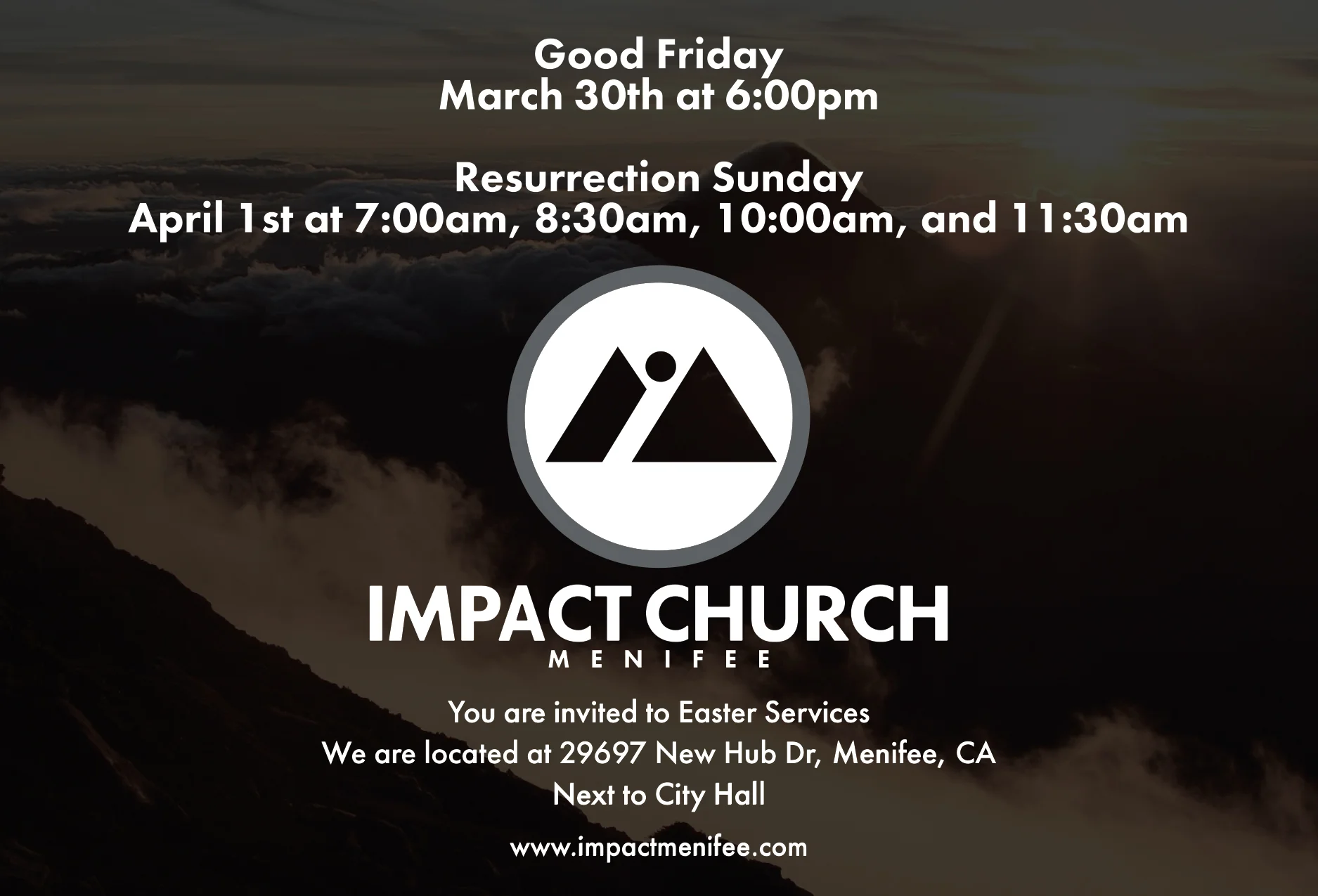 Good Friday
March 30th at 6:00pm

Resurrection Sunday
April 1st at 7:00am, 8:30am, 10:00am, and 11:30am

IMPACT CHURCH
MENIFEE

You are invited to Easter Services
We are located at 29697 New Hub Dr, Menifee, CA
Next to City Hall

www.impactmenifee.com